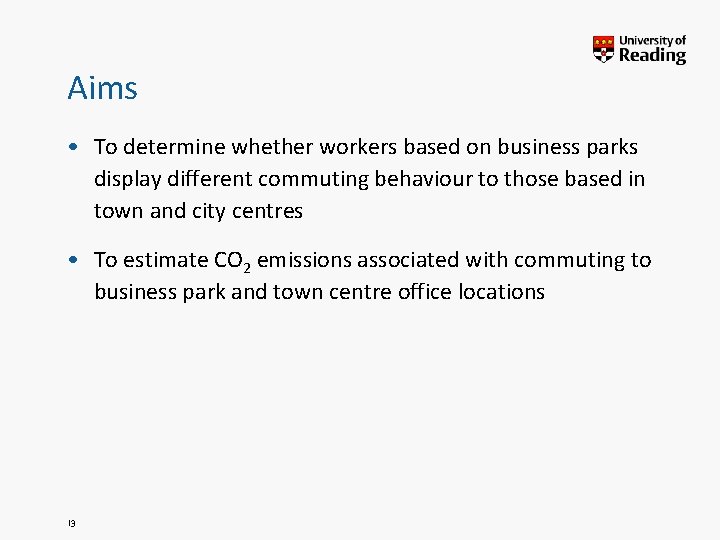 University of Reading

Aims

• To determine whether workers based on business parks display different commuting behaviour to those based in town and city centres

• To estimate $CO_2$ emissions associated with commuting to business park and town centre office locations

13